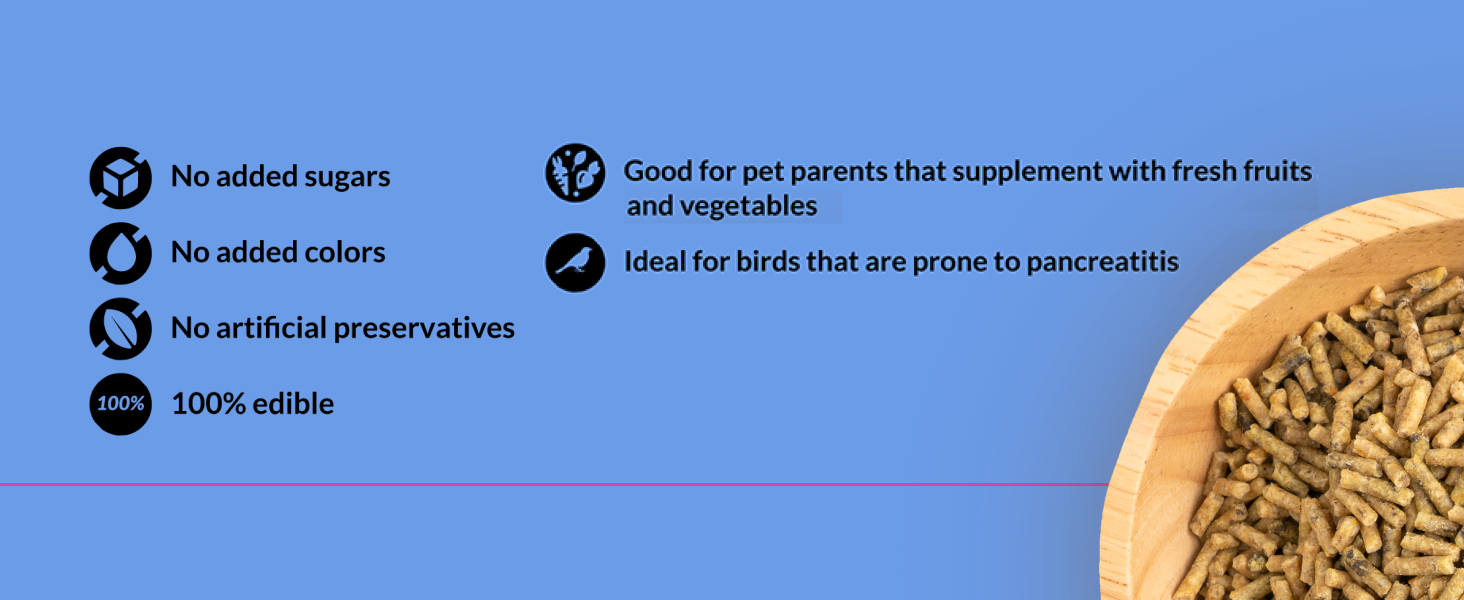 No added sugars

No added colors

No artificial preservatives

100%

100% edible

Good for pet parents that supplement with fresh fruits and vegetables

Ideal for birds that are prone to pancreatitis